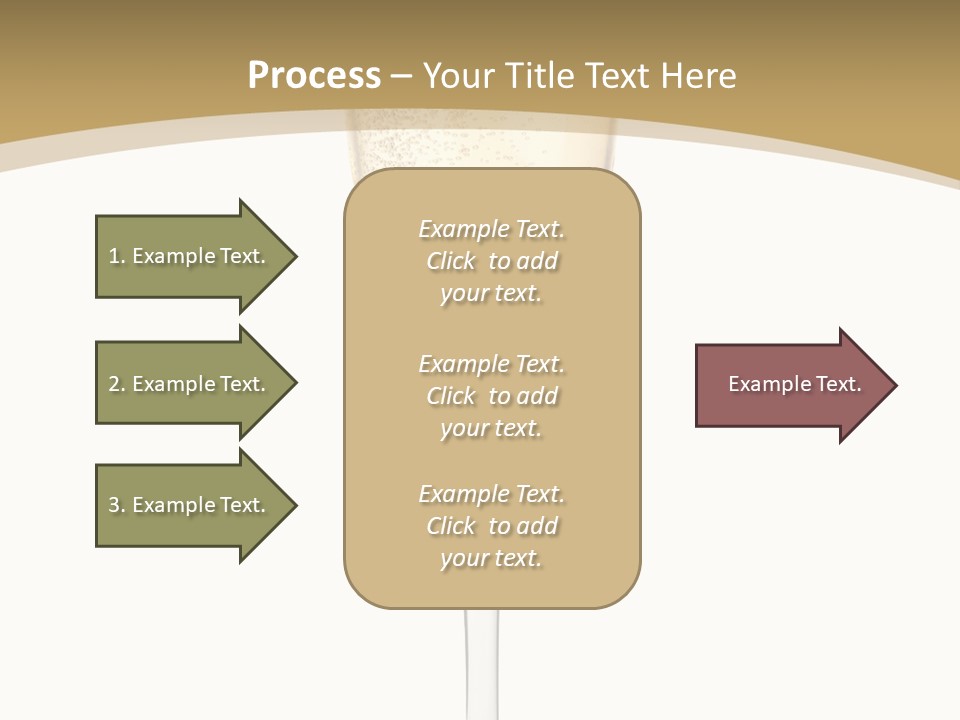 Process – Your Title Text Here

1. Example Text.

2. Example Text.

3. Example Text.

Example Text. Click to add your text.

Example Text. Click to add your text.

Example Text. Click to add your text.

Example Text.